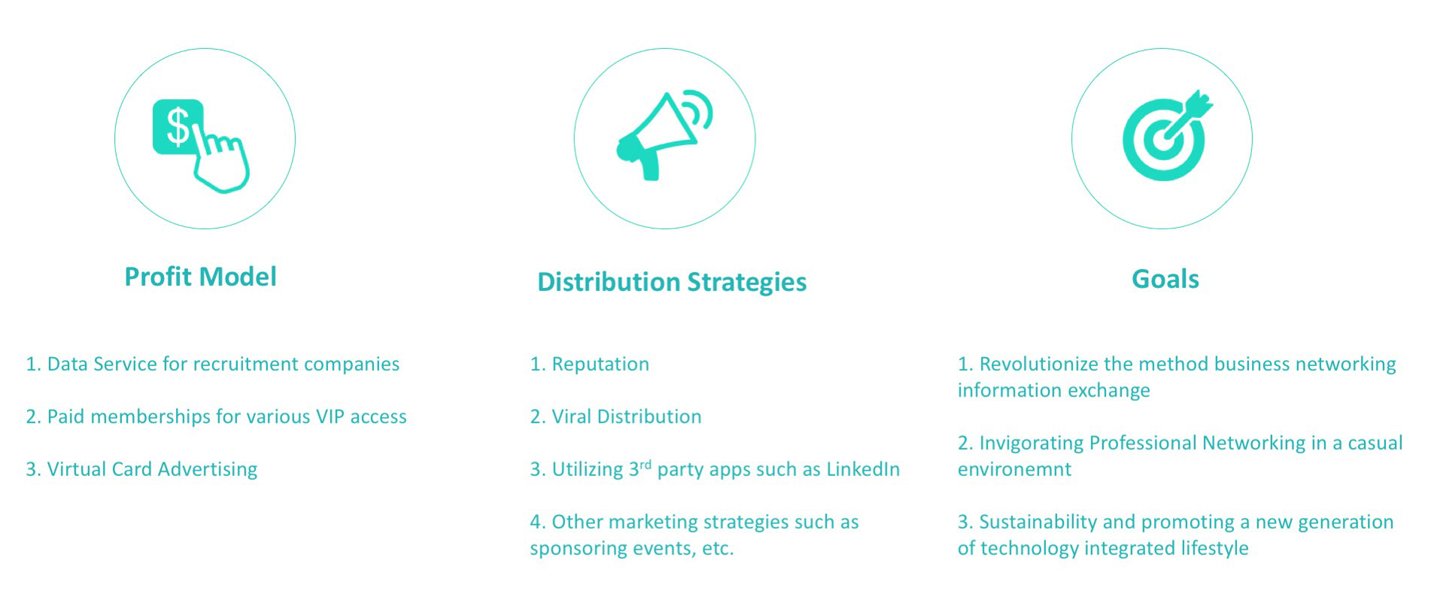 $

Profit Model

1. Data Service for recruitment companies

2. Paid memberships for various VIP access

3. Virtual Card Advertising

Distribution Strategies

1. Reputation

2. Viral Distribution

3. Utilizing 3$^{rd}$ party apps such as LinkedIn

4. Other marketing strategies such as sponsoring events, etc.

Goals

1. Revolutionize the method business networking information exchange

2. Invigorating Professional Networking in a casual environemnt

3. Sustainability and promoting a new generation of technology integrated lifestyle